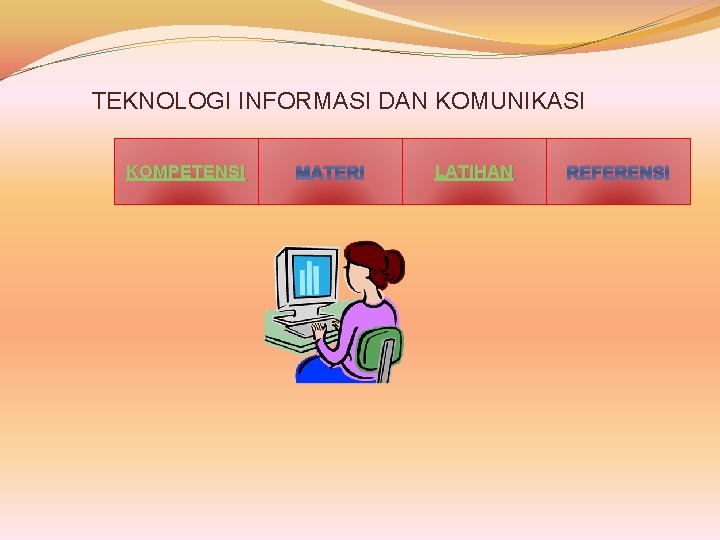 TEKNOLOGI INFORMASI DAN KOMUNIKASI

| KOMPETENSI | MATERI | LATIHAN | REFERENSI |
|---|---|---|---|